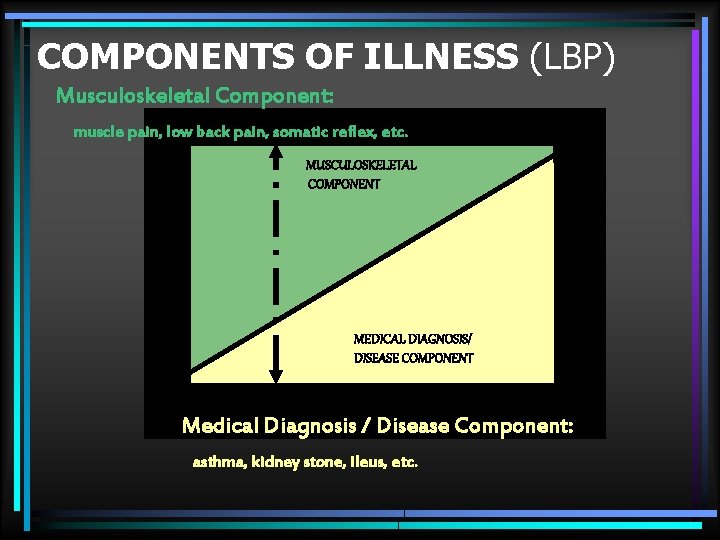 COMPONENTS OF ILLNESS (LBP)

Musculoskeletal Component:

muscle pain, low back pain, somatic reflex, etc.

MUSCULOSKELETAL COMPONENT

MEDICAL DIAGNOSIS/ DISEASE COMPONENT

Medical Diagnosis / Disease Component:

asthma, kidney stone, ileus, etc.